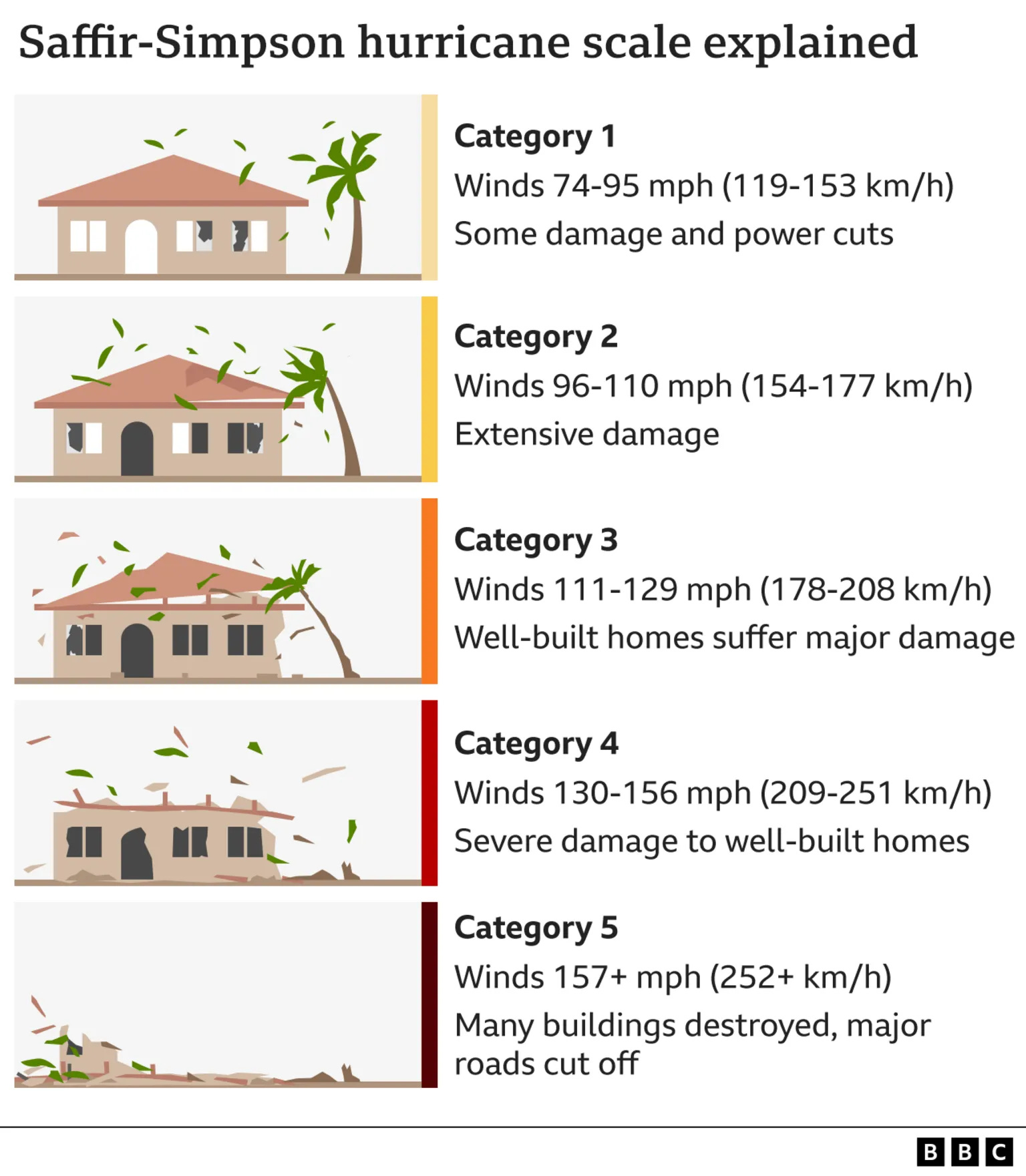 Saffir-Simpson hurricane scale explained

Category 1
Winds 74-95 mph (119-153 km/h)
Some damage and power cuts

Category 2
Winds 96-110 mph (154-177 km/h)
Extensive damage

Category 3
Winds 111-129 mph (178-208 km/h)
Well-built homes suffer major damage

Category 4
Winds 130-156 mph (209-251 km/h)
Severe damage to well-built homes

Category 5
Winds 157+ mph (252+ km/h)
Many buildings destroyed, major roads cut off

BBC